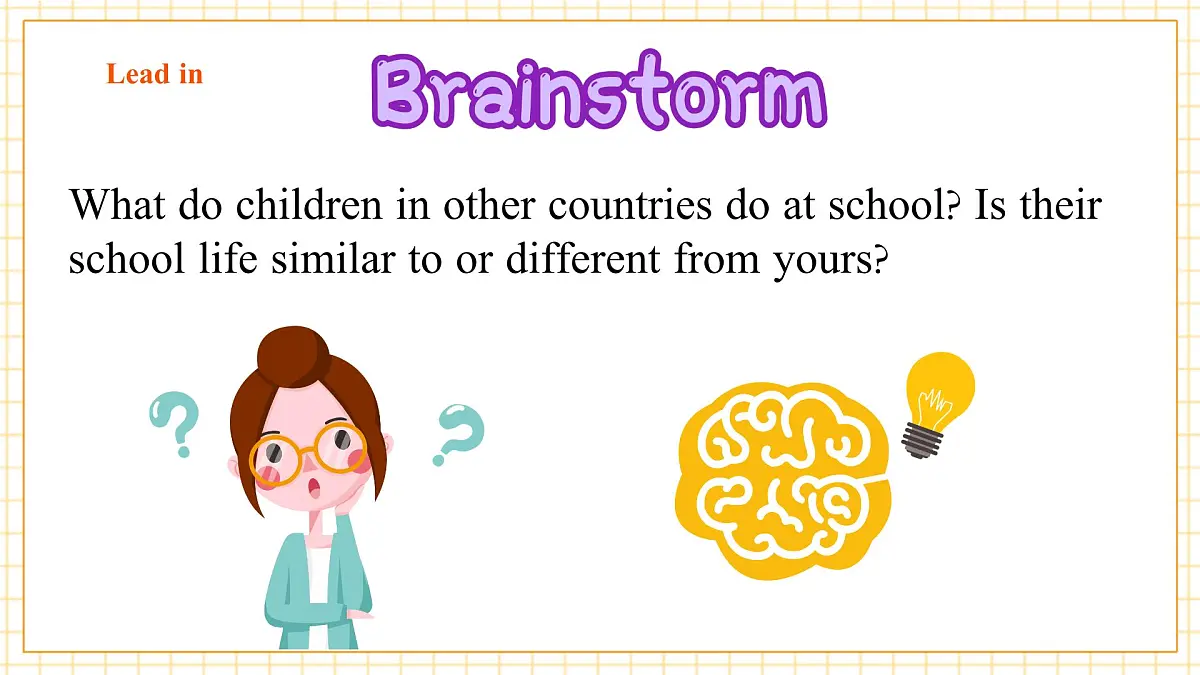 Lead in

Brainstorm

What do children in other countries do at school? Is their school life similar to or different from yours?